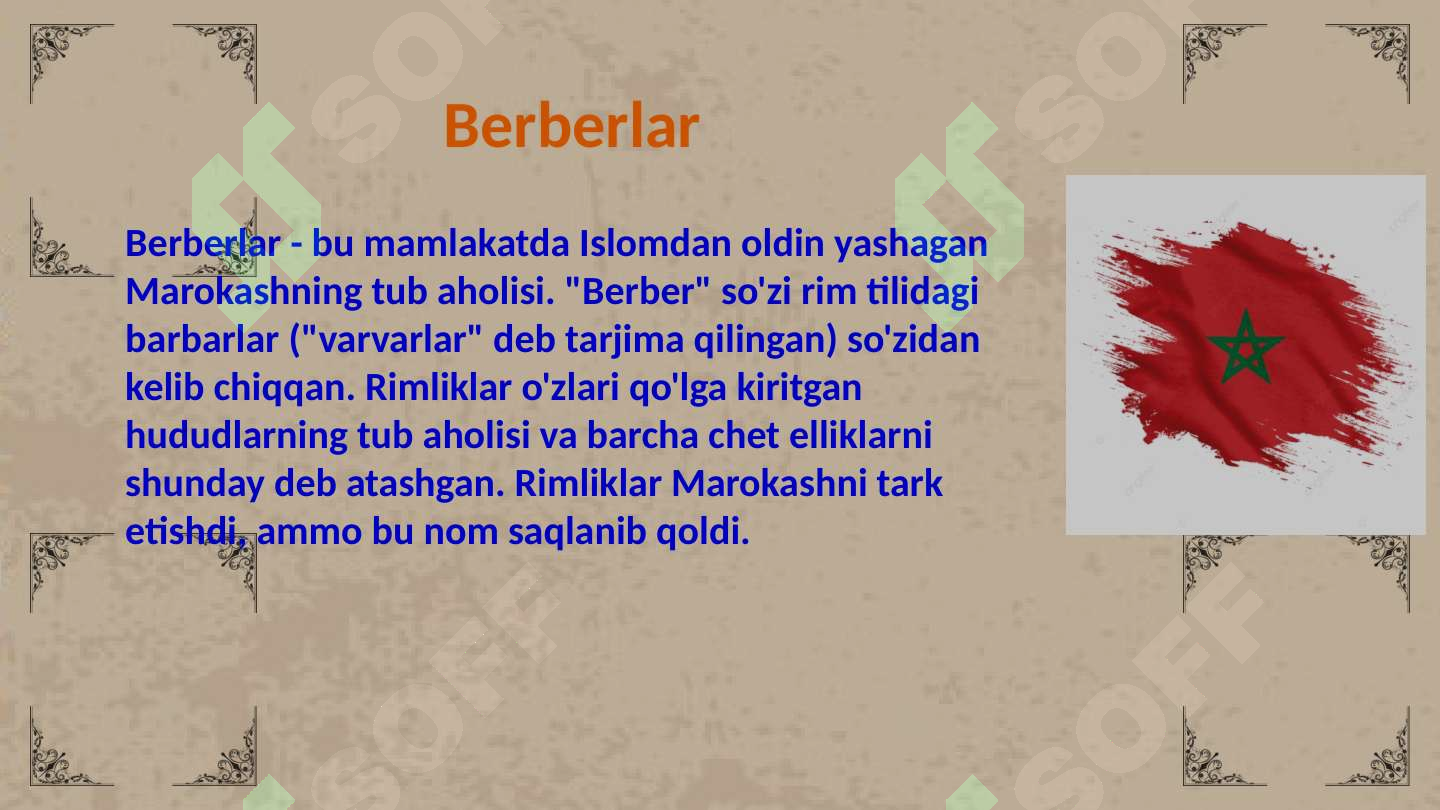 Berberlar

Berberlar - bu mamlakatda Islomdan oldin yashagan Marokashning tub aholisi. "Berber" so'zi rim tilidagi barbarlar ("varvarlar" deb tarjima qilingan) so'zidan kelib chiqqan. Rimliklar o'zlari qo'lga kiritgan hududlarning tub aholisi va barcha chet elliklarni shunday deb atashgan. Rimliklar Marokashni tark etishdi, ammo bu nom saqlanib qoldi.